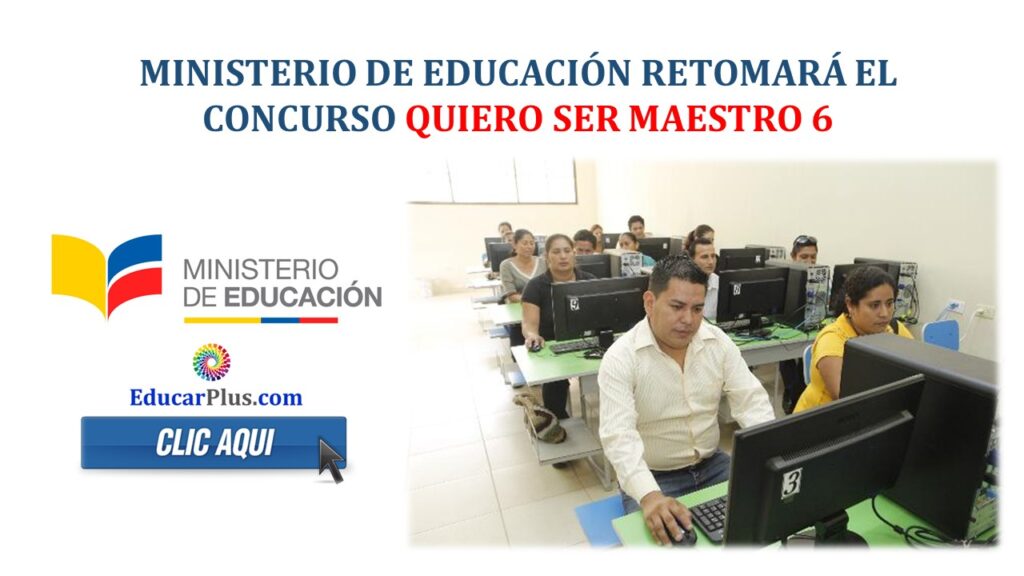 MINISTERIO DE EDUCACIÓN RETOMARÁ EL CONCURSO QUIERO SER MAESTRO 6

MINISTERIO DE EDUCACIÓN

EducarPlus.com

CLIC AQUI

3